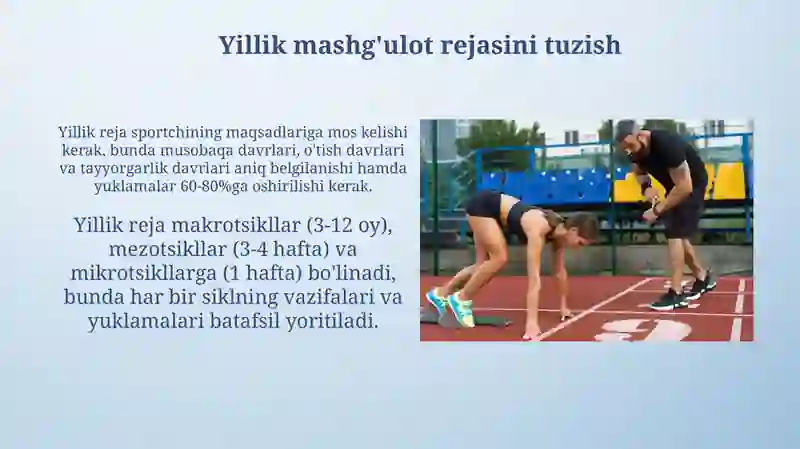 Yillik mashg'ulot rejasini tuzish

Yillik reja sportchining maqsadlariga mos kelishi kerak, bunda musobaqa davrlari, o'tish davrlari va tayyorgarlik davrlari aniq belgilanishi hamda yuklamalar 60-80%ga oshirilishi kerak.

Yillik reja makrotsikllar (3-12 oy), mezotsikllar (3-4 hafta) va mikrotsikllarga (1 hafta) bo'linadi, bunda har bir siklning vazifalari va yuklamalari batafsil yoritiladi.